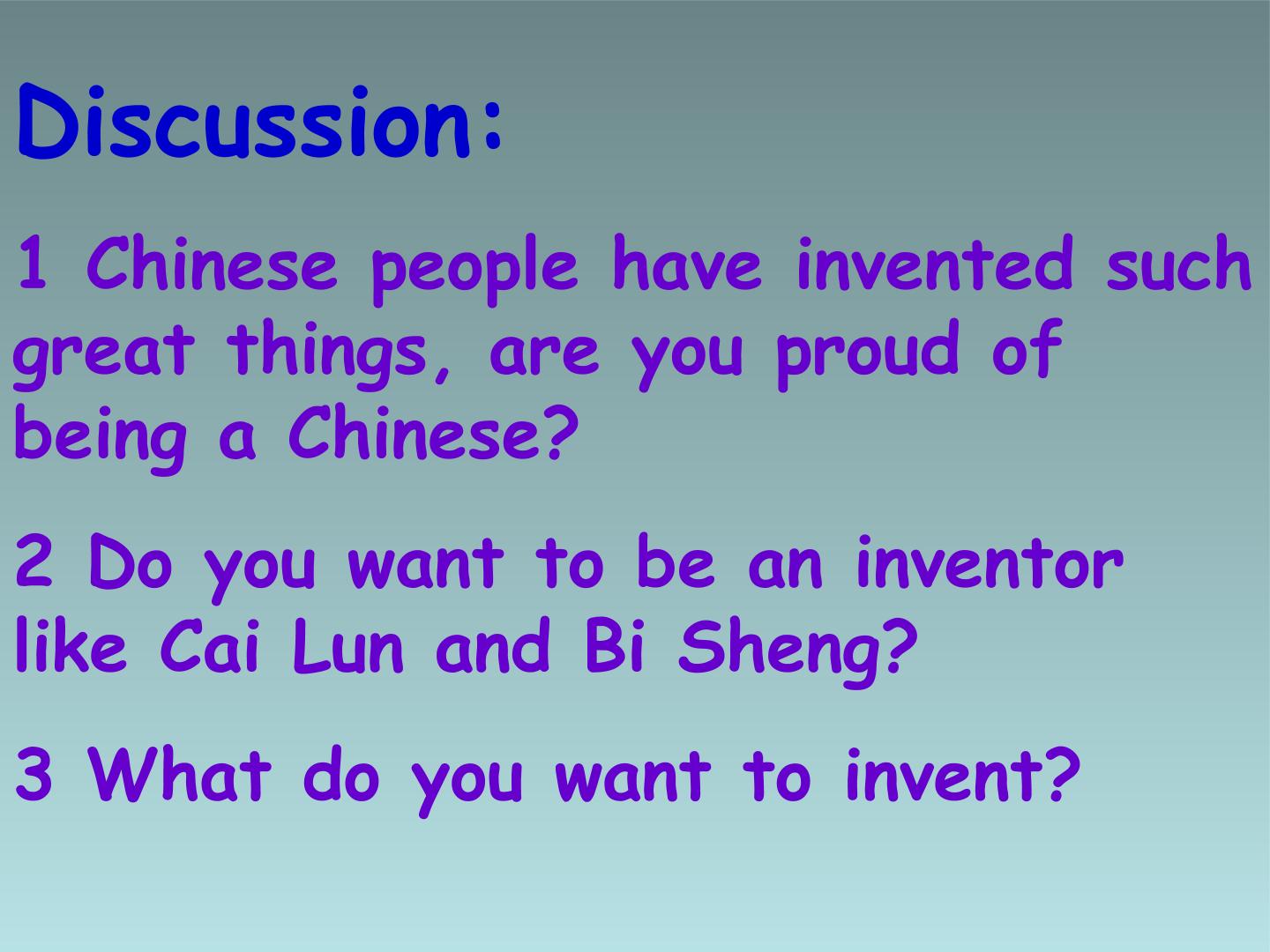 Discussion:

1 Chinese people have invented such great things, are you proud of being a Chinese?

2 Do you want to be an inventor like Cai Lun and Bi Sheng?

3 What do you want to invent?